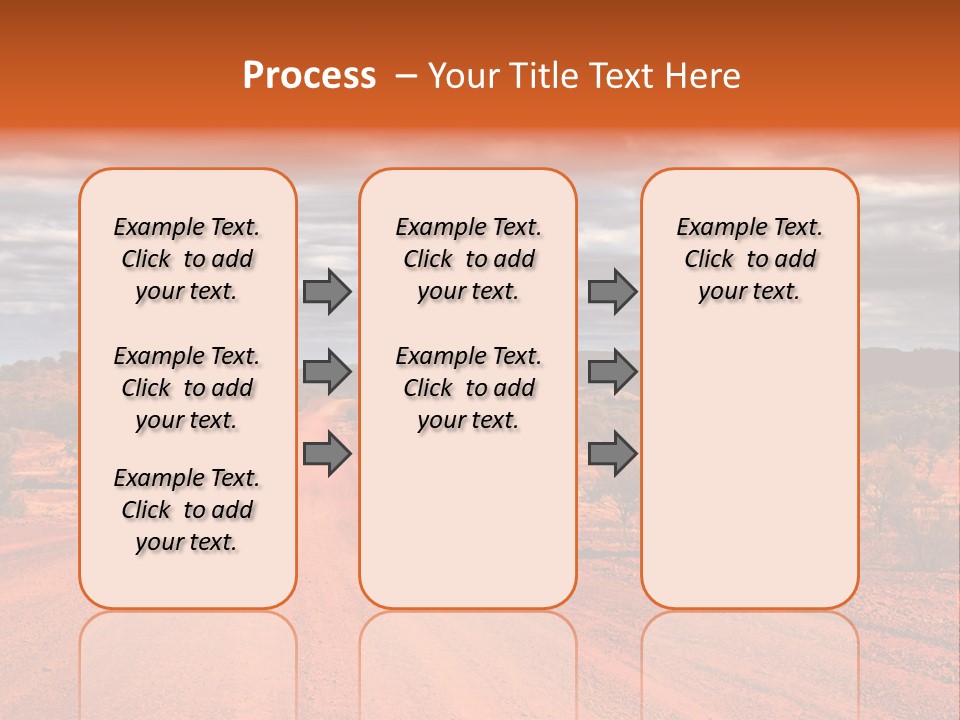 Process – Your Title Text Here

Example Text. Click to add your text.

Example Text. Click to add your text.

Example Text. Click to add your text.

Example Text. Click to add your text.

Example Text. Click to add your text.

Example Text. Click to add your text.